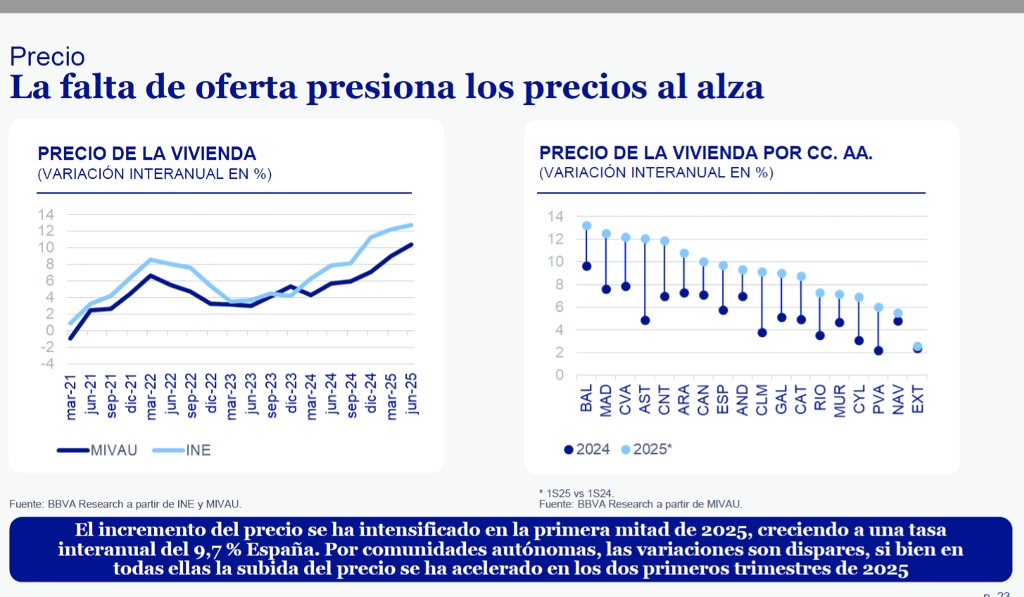 Precio
La falta de oferta presiona los precios al alza

PRECIO DE LA VIVIENDA
(VARIACIÓN INTERANUAL EN %)

14
12
10
8
6
4
2
0
-2
-4

mar-21
jun-21
sep-21
dic-21
mar-22
jun-22
sep-22
dic-22
mar-23
jun-23
sep-23
dic-23
mar-24
jun-24
sep-24
dic-24
mar-25
jun-25

MIVAU
INE

Fuente: BBVA Research a partir de INE y MIVAU.

PRECIO DE LA VIVIENDA POR CC. AA.
(VARIACIÓN INTERANUAL EN %)

14
12
10
8
6
4
2
0

BAL
MAD
CVA
AST
CNT
ARA
CAN
ESP
AND
CLM
GAL
CAT
RIO
MUR
CYL
PVA
NAV
EXT

2024
2025*

* 1S25 vs 1S24.
Fuente: BBVA Research a partir de MIVAU.

El incremento del precio se ha intensificado en la primera mitad de 2025, creciendo a una tasa interanual del 9,7 % España. Por comunidades autónomas, las variaciones son dispares, si bien en todas ellas la subida del precio se ha acelerado en los dos primeros trimestres de 2025

p. 23